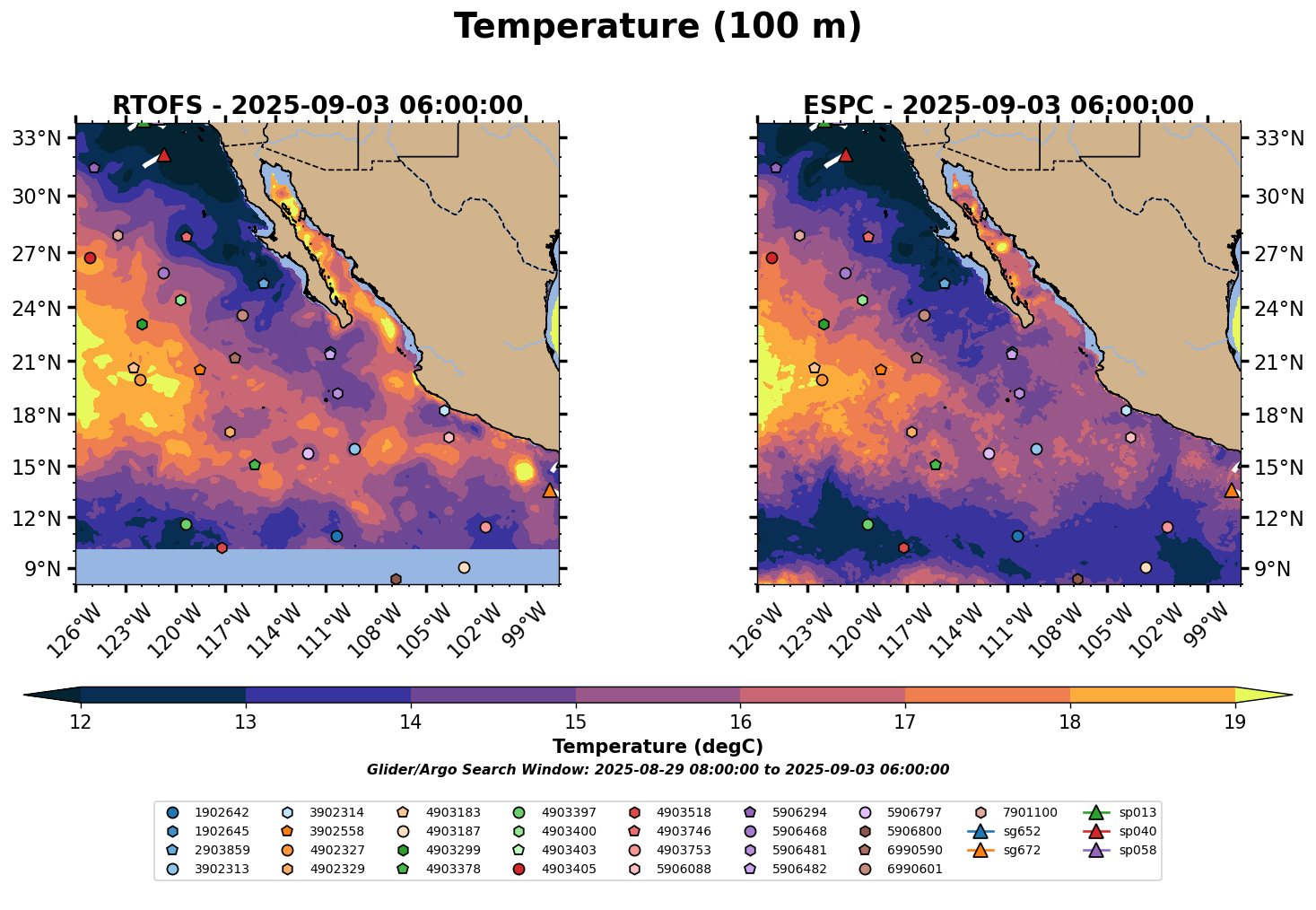 Temperature (100 m)

RTOFS - 2025-09-03 06:00:00

33°N
30°N
27°N
24°N
21°N
18°N
15°N
12°N
9°N

126°W 123°W 120°W 117°W 114°W 111°W 108°W 105°W 102°W 99°W

ESPC - 2025-09-03 06:00:00

33°N
30°N
27°N
24°N
21°N
18°N
15°N
12°N
9°N

126°W 123°W 120°W 117°W 114°W 111°W 108°W 105°W 102°W 99°W

12 13 14 15 16 17 18 19

Temperature (degC)

Glider/Argo Search Window: 2025-08-29 08:00:00 to 2025-09-03 06:00:00

1902642
1902645
2903859
3902313
3902314
3902558
4902327
4902329
4903183
4903187
4903299
4903378
4903397
4903400
4903403
4903405
4903518
4903746
4903753
5906088
5906294
5906468
5906481
5906482
5906797
5906800
6990590
6990601
7901100
sg652
sg672
sp013
sp040
sp058